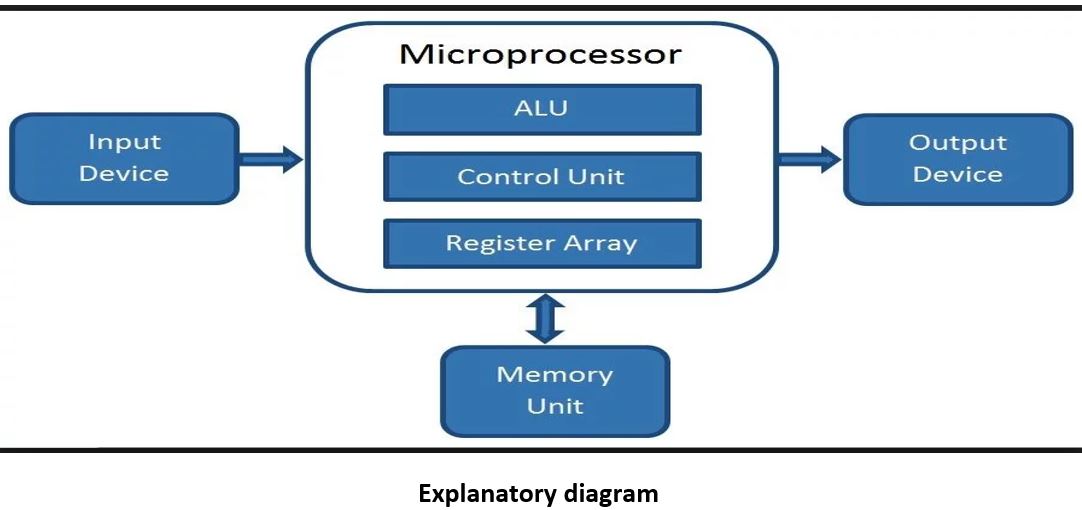 Input Device

Microprocessor

ALU

Control Unit

Register Array

Output Device

Memory Unit

Explanatory diagram